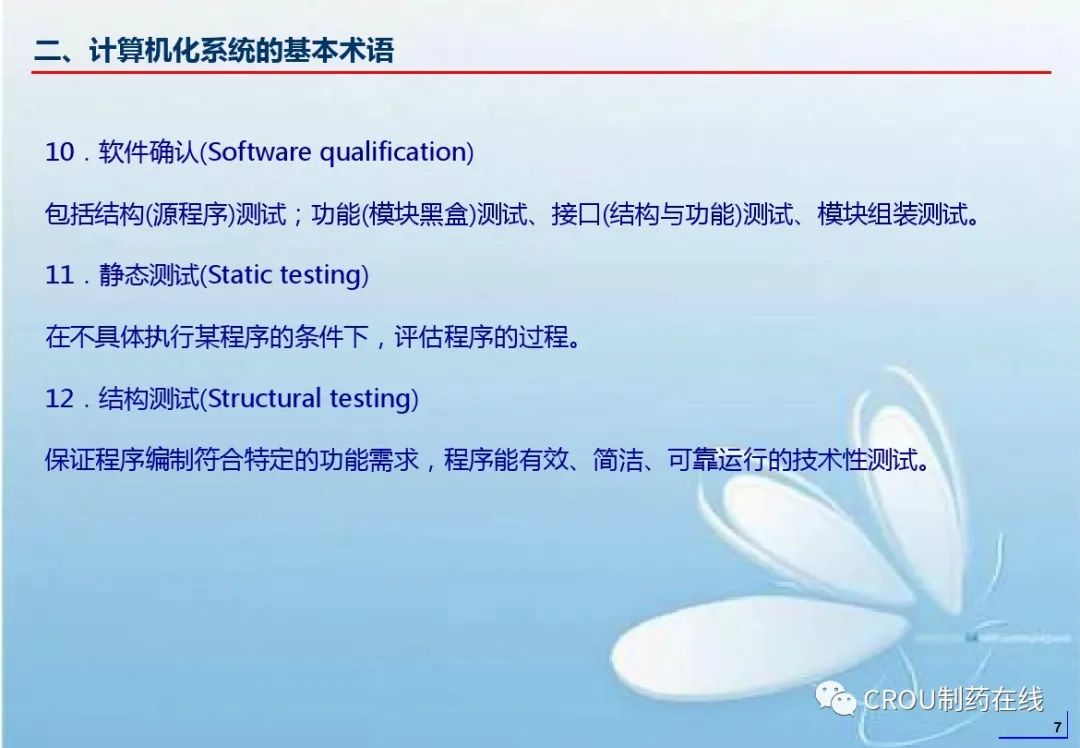 二、计算机化系统的基本术语

10．软件确认(Software qualification)

包括结构(源程序)测试；功能(模块黑盒)测试、接口(结构与功能)测试、模块组装测试。

11．静态测试(Static testing)

在不具体执行某程序的条件下，评估程序的过程。

12．结构测试(Structural testing)

保证程序编制符合特定的功能需求，程序能有效、简洁、可靠运行的技术性测试。

CROU制药在线

7